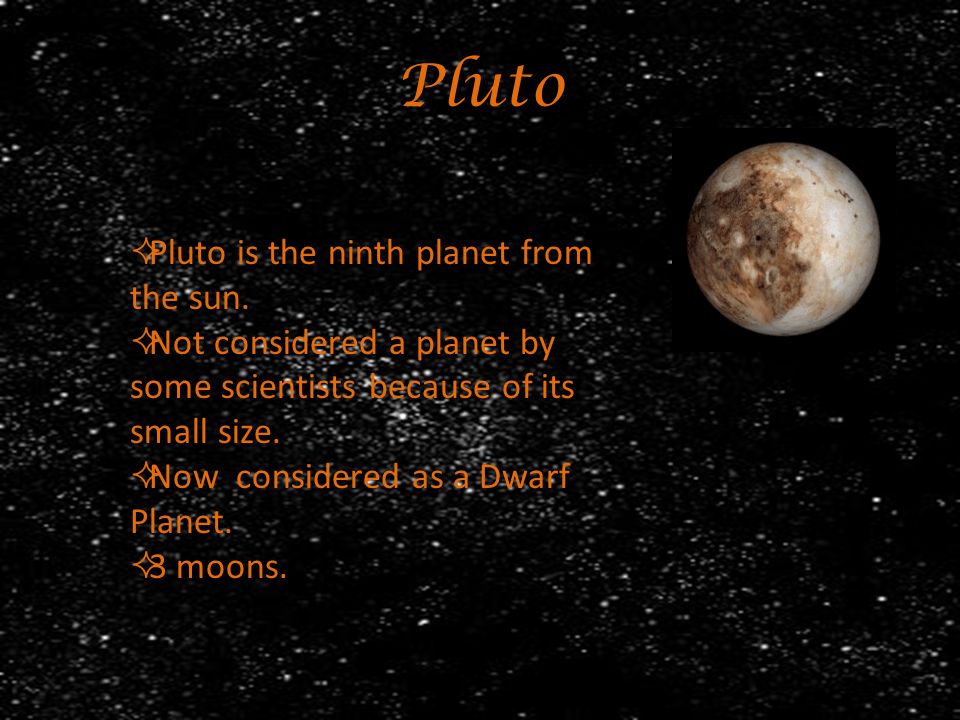 Pluto

✧Pluto is the ninth planet from the sun.
✧Not considered a planet by some scientists because of its small size.
✧Now considered as a Dwarf Planet.
✧3 moons.